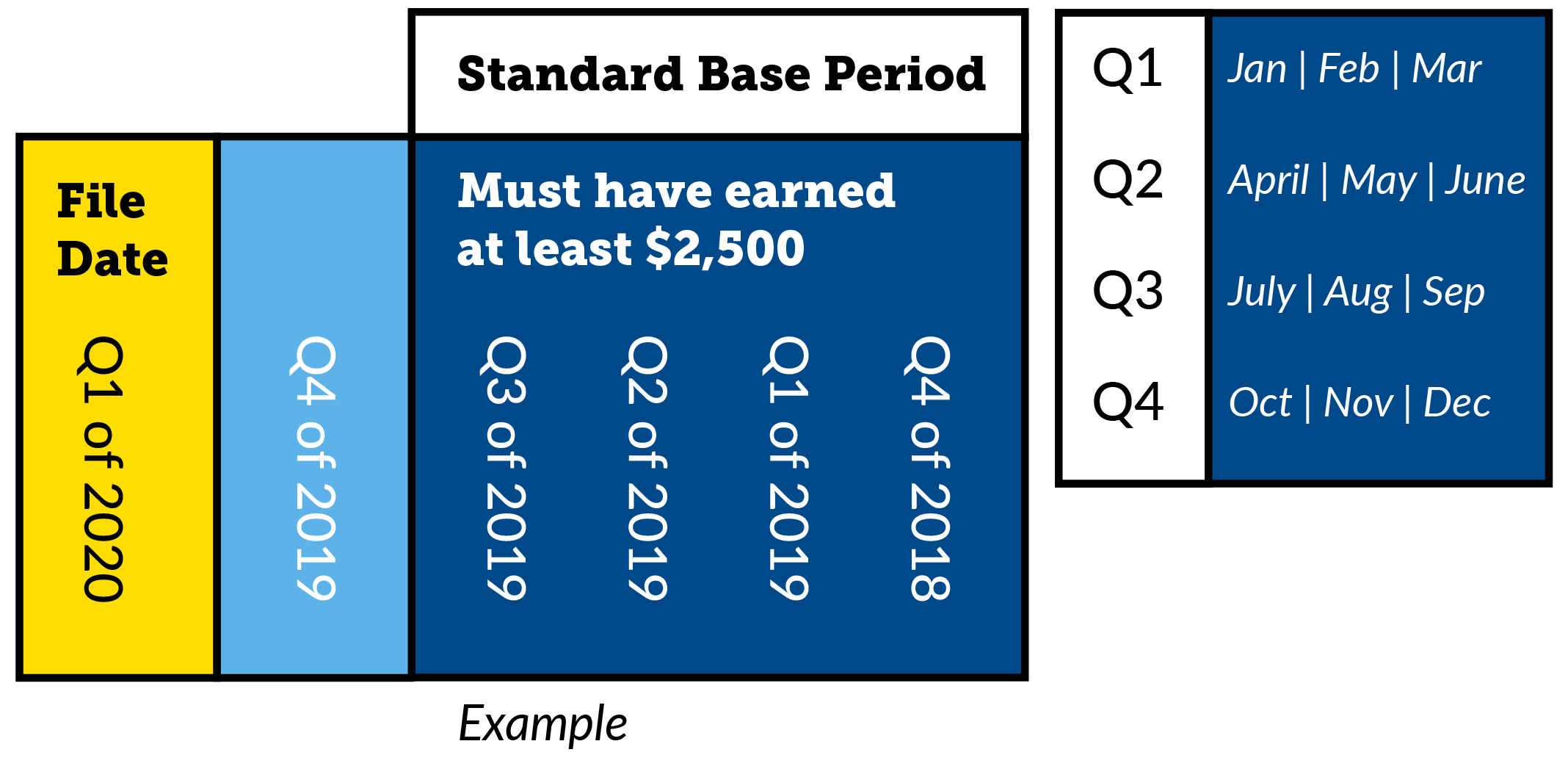 Standard Base Period

File Date

Q1 of 2020

Q4 of 2019

Must have earned at least $2,500

Q3 of 2019

Q2 of 2019

Q1 of 2019

Q4 of 2018

Example

| Q1 | Jan \| Feb \| Mar |
|---|---|
| Q2 | April \| May \| June |
| Q3 | July \| Aug \| Sep |
| Q4 | Oct \| Nov \| Dec |